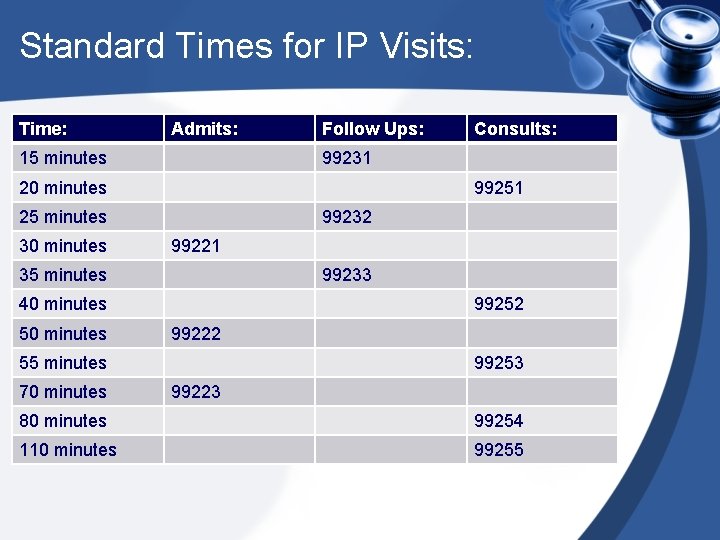 Standard Times for IP Visits:

| Time: | Admits: | Follow Ups: | Consults: |
|---|---|---|---|
| 15 minutes | | 99231 | |
| 20 minutes | | | 99251 |
| 25 minutes | | 99232 | |
| 30 minutes | 99221 | | |
| 35 minutes | | 99233 | |
| 40 minutes | | | 99252 |
| 50 minutes | 99222 | | |
| 55 minutes | | | 99253 |
| 70 minutes | 99223 | | |
| 80 minutes | | | 99254 |
| 110 minutes | | | 99255 |